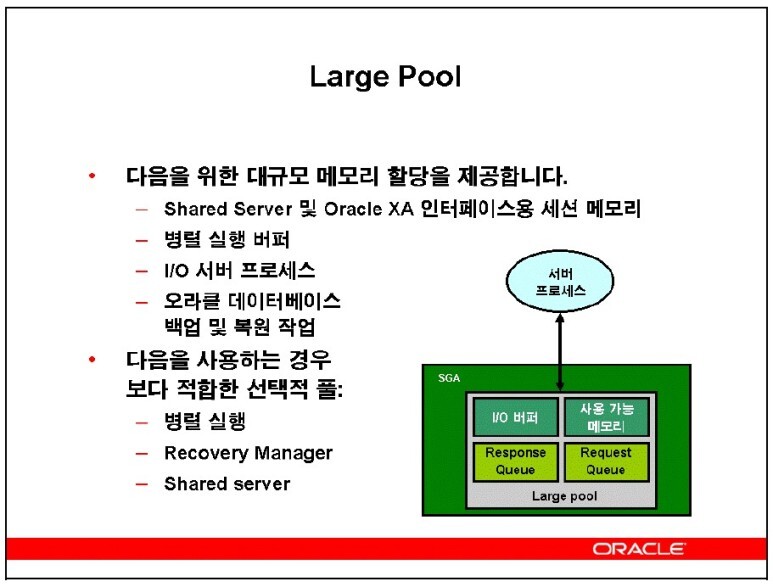 Large Pool

• 다음을 위한 대규모 메모리 할당을 제공합니다.
– Shared Server 및 Oracle XA 인터페이스용 세션 메모리
– 병렬 실행 버퍼
– I/O 서버 프로세스
– 오라클 데이터베이스 백업 및 복원 작업
• 다음을 사용하는 경우 보다 적합한 선택적 풀:
– 병렬 실행
– Recovery Manager
– Shared server

서버 프로세스

SGA

I/O 버퍼

사용 가능 메모리

Response Queue

Request Queue

Large pool

ORACLE